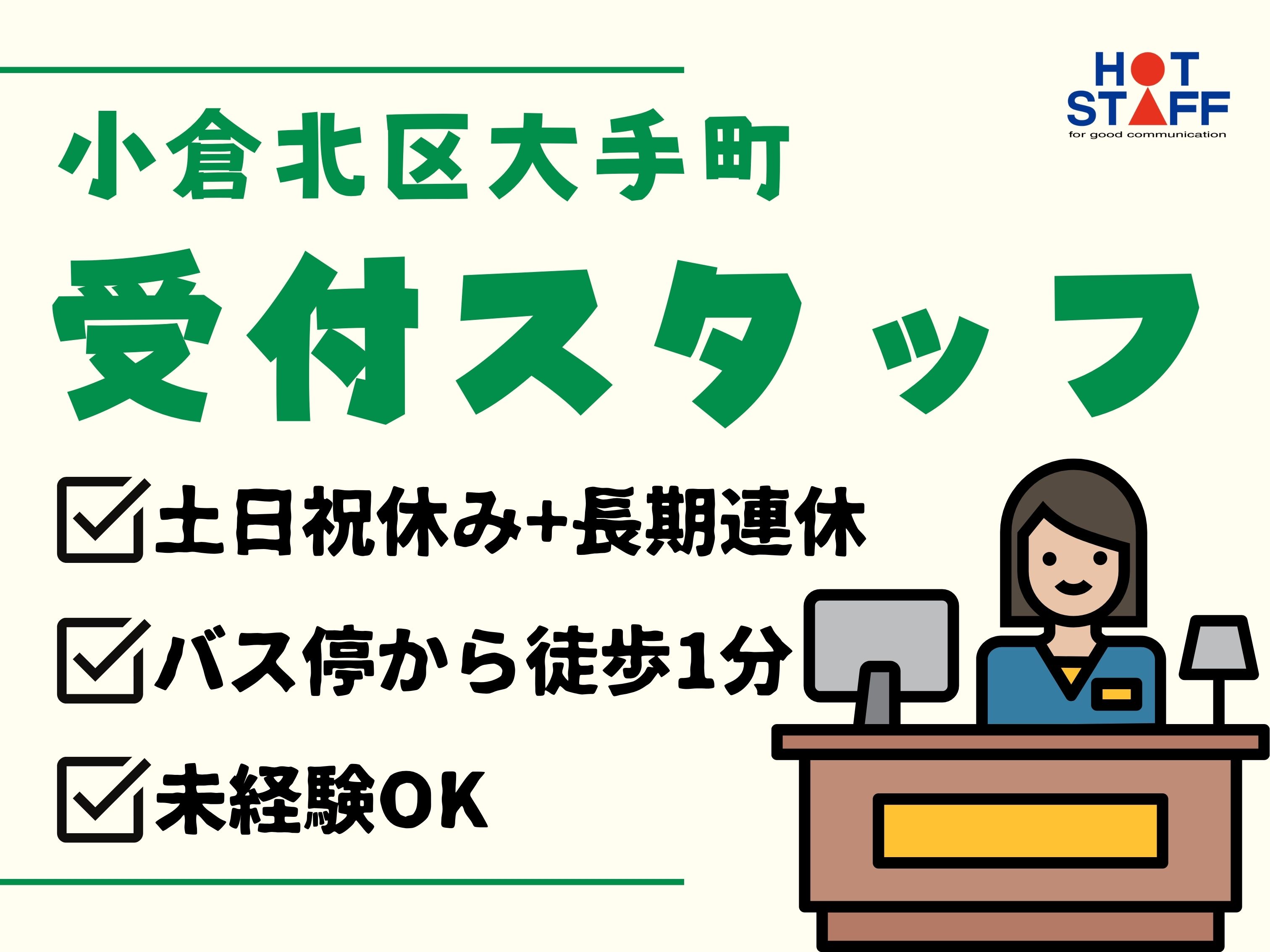 HOT STAFF
for good communication

小倉北区大手町

受付スタッフ

土日祝休み+長期連休

バス停から徒歩1分

未経験OK